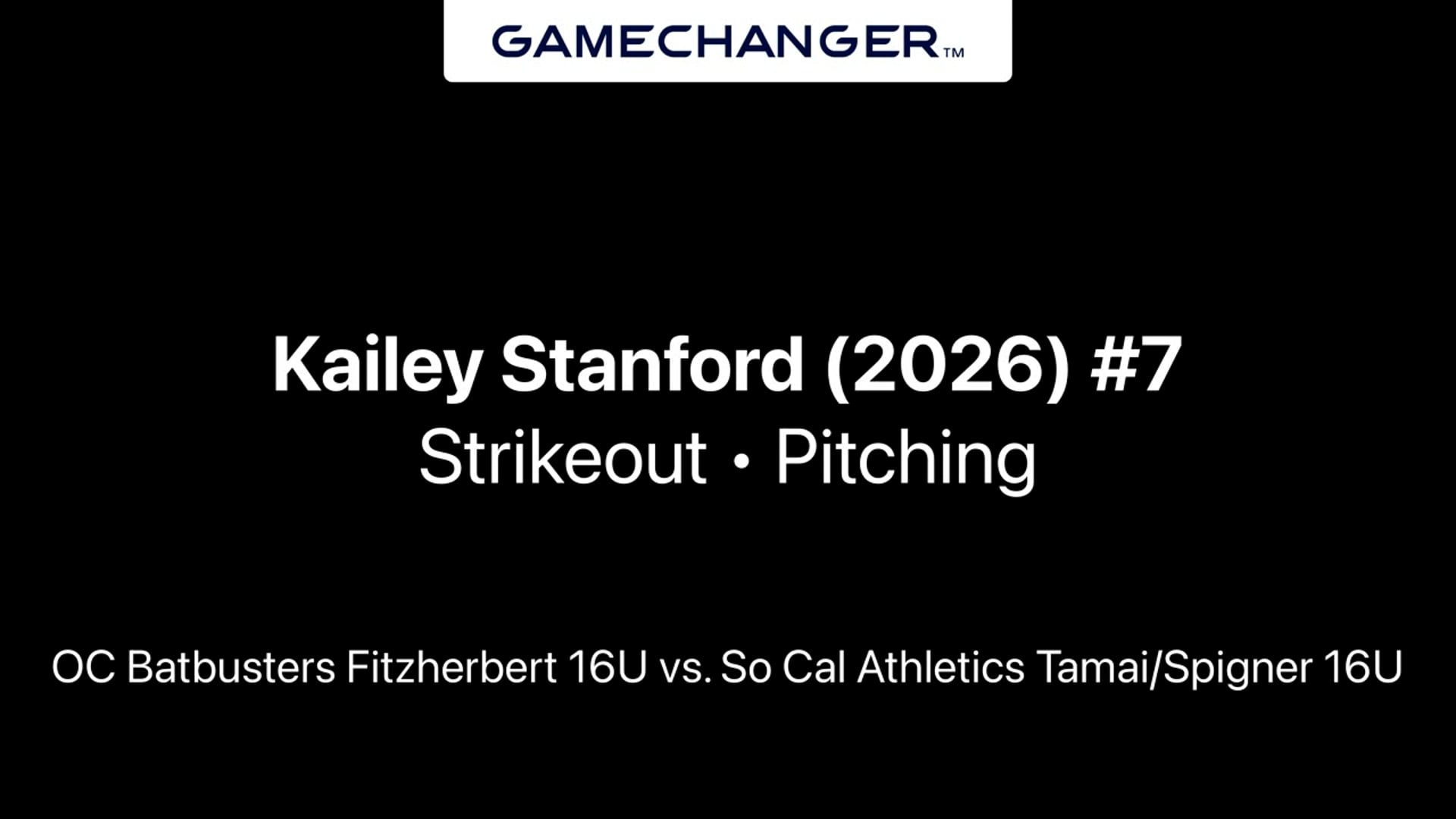 GAMECHANGER™

Kailey Stanford (2026) #7
Strikeout • Pitching

OC Batbusters Fitzherbert 16U vs. So Cal Athletics Tamai/Spigner 16U